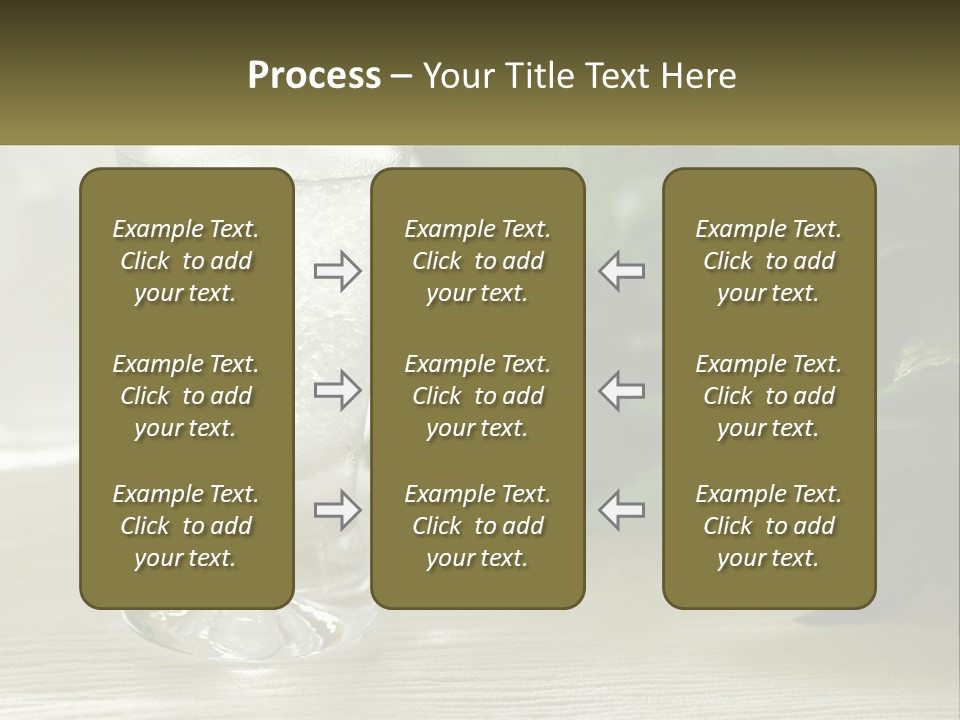 Process – Your Title Text Here

Example Text. Click to add your text.

Example Text. Click to add your text.

Example Text. Click to add your text.

Example Text. Click to add your text.

Example Text. Click to add your text.

Example Text. Click to add your text.

Example Text. Click to add your text.

Example Text. Click to add your text.

Example Text. Click to add your text.